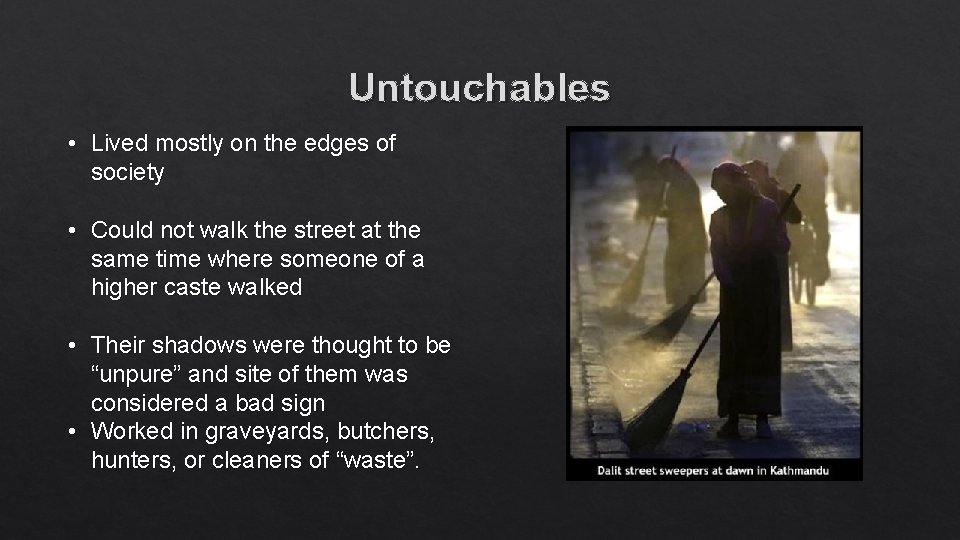 Untouchables

• Lived mostly on the edges of society

• Could not walk the street at the same time where someone of a higher caste walked

• Their shadows were thought to be “unpure” and site of them was considered a bad sign
• Worked in graveyards, butchers, hunters, or cleaners of “waste”.

Dalit street sweepers at dawn in Kathmandu